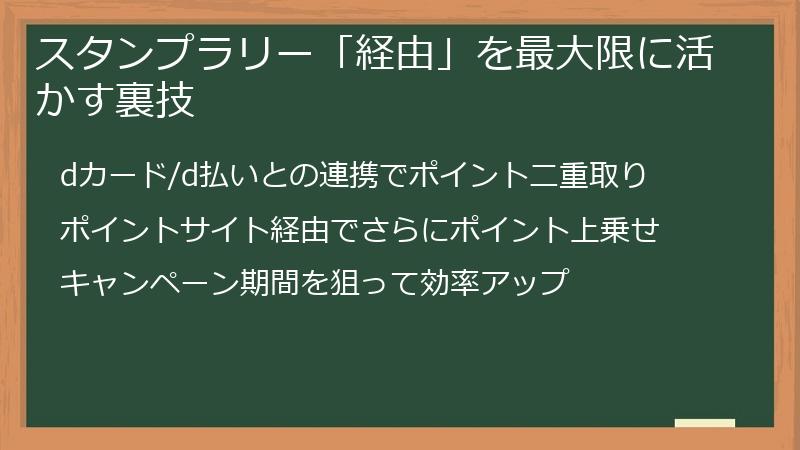 スタンプラリー「経由」を最大限に活かす裏技

dカード/d払いとの連携でポイント二重取り

ポイントサイト経由でさらにポイント上乗せ

キャンペーン期間を狙って効率アップ